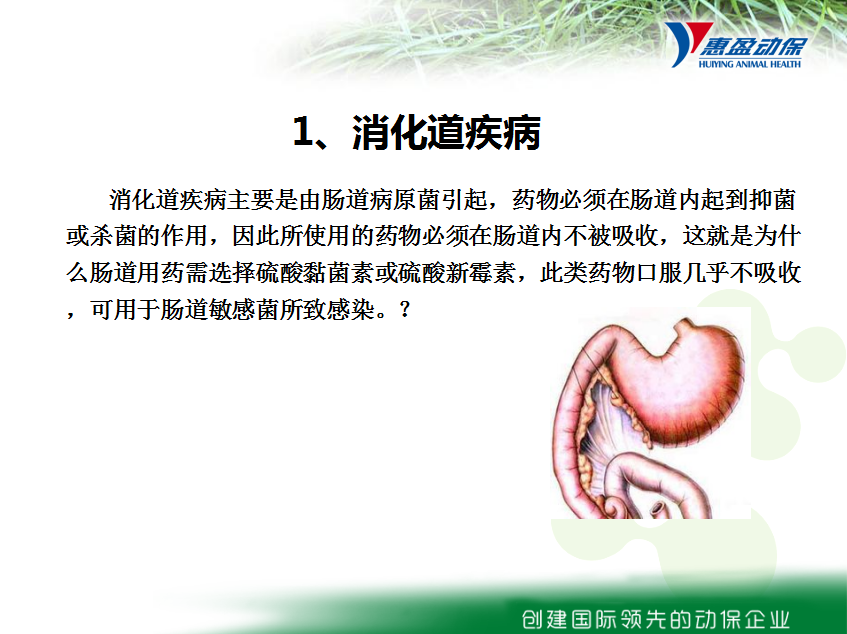 惠盈动保
HUIYING ANIMAL HEALTH

1、消化道疾病

消化道疾病主要是由肠道病原菌引起，药物必须在肠道内起到抑菌或杀菌的作用，因此所使用的药物必须在肠道内不被吸收，这就是为什么肠道用药需选择硫酸黏菌素或硫酸新霉素，此类药物口服几乎不吸收，可用于肠道敏感菌所致感染。?

创建国际领先的动保企业